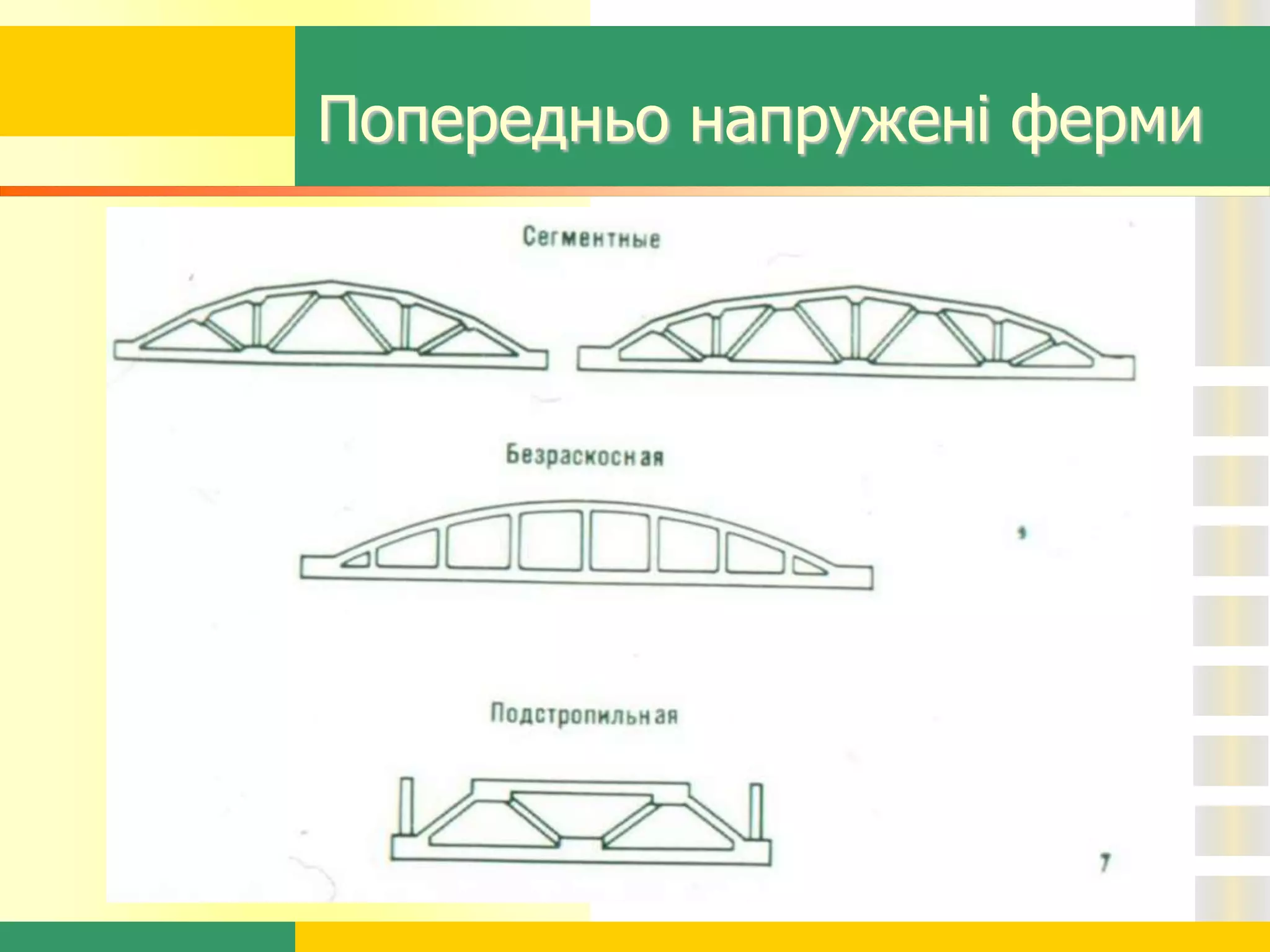 Попередньо напружені ферми

Сегментные

Безраскосная

Подстропильная

7